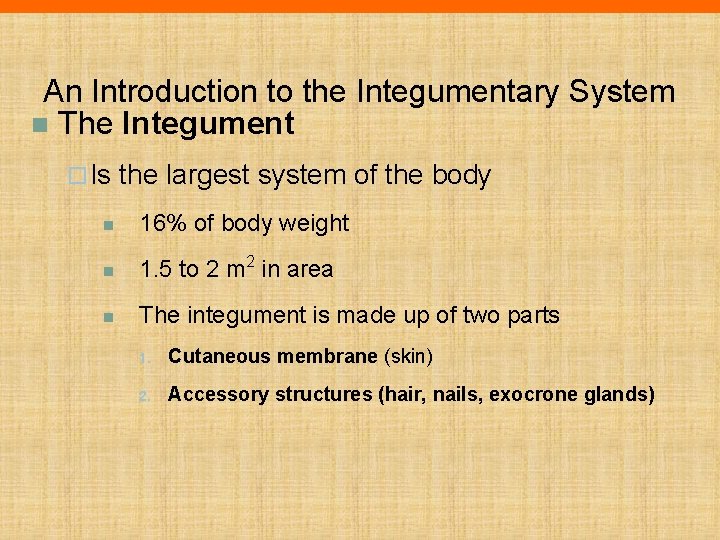 An Introduction to the Integumentary System

The Integument

Is the largest system of the body

16% of body weight

1.5 to 2 $m^2$ in area

The integument is made up of two parts

1. Cutaneous membrane (skin)

2. Accessory structures (hair, nails, exocrone glands)